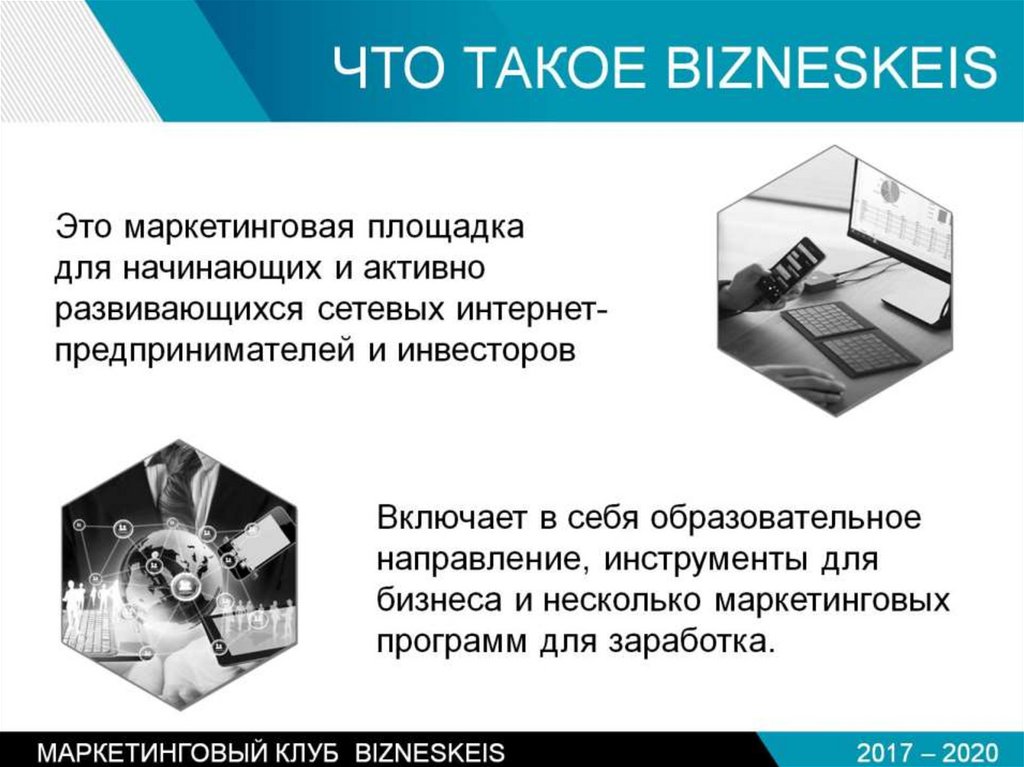 ЧТО ТАКОЕ BIZNESKEIS

Это маркетинговая площадка для начинающих и активно развивающихся сетевых интернет-предпринимателей и инвесторов

Включает в себя образовательное направление, инструменты для бизнеса и несколько маркетинговых программ для заработка.

МАРКЕТИНГОВЫЙ КЛУБ BIZNESKEIS

2017 – 2020